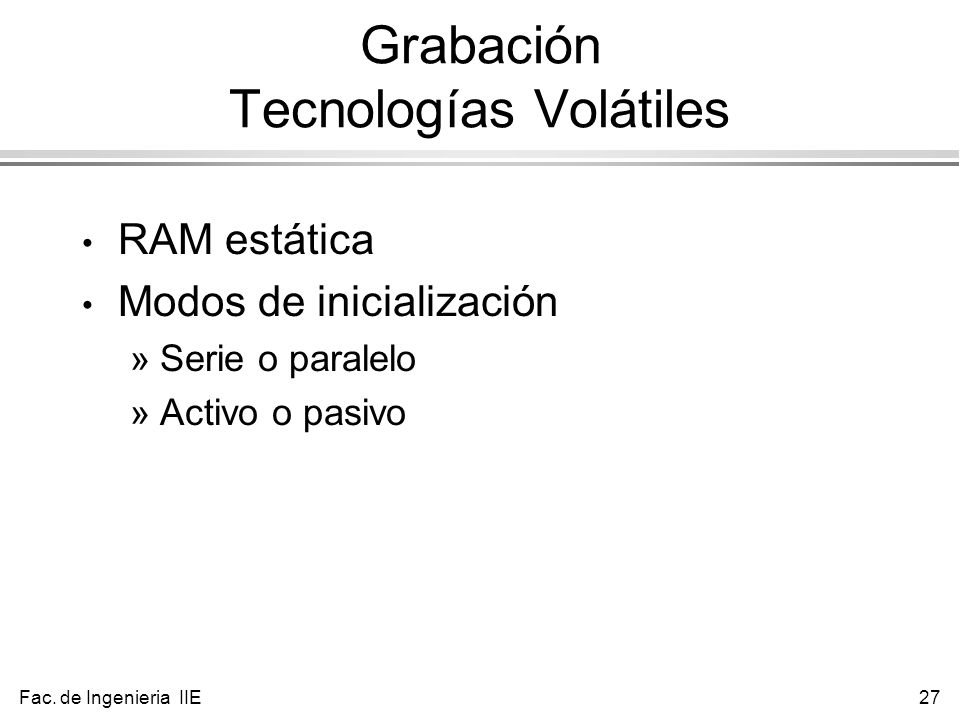 Grabación
Tecnologías Volátiles

• RAM estática
• Modos de inicialización
» Serie o paralelo
» Activo o pasivo

Fac. de Ingenieria IIE

27